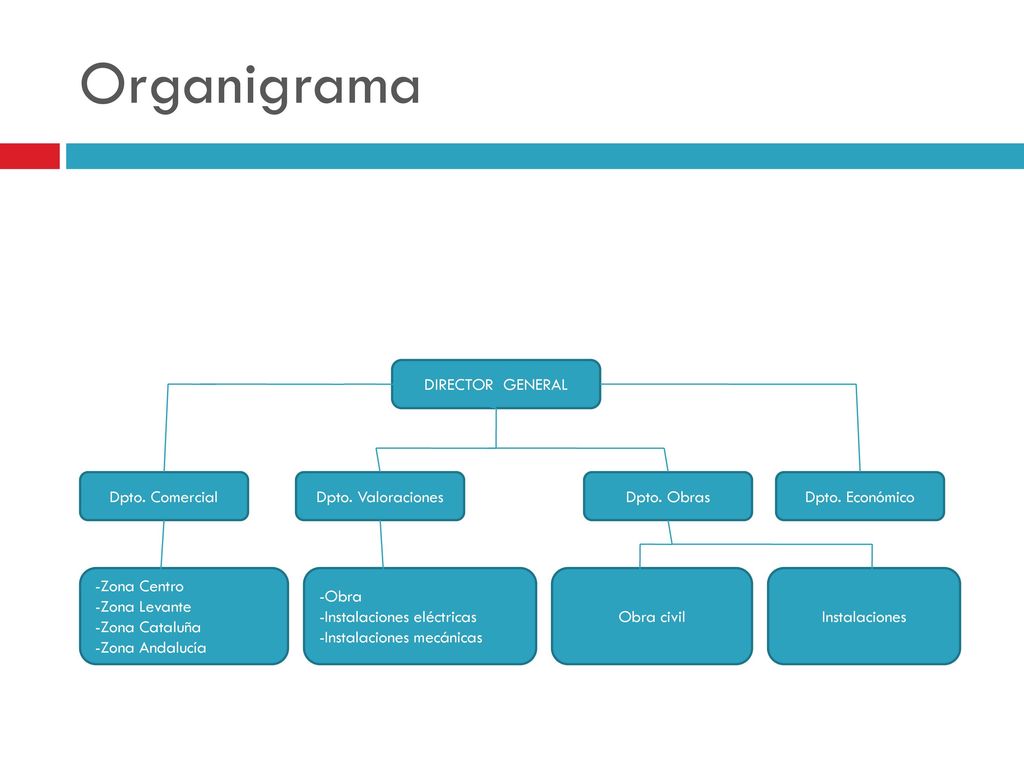 Organigrama

DIRECTOR GENERAL

Dpto. Comercial

Dpto. Valoraciones

Dpto. Obras

Dpto. Económico

-Zona Centro
-Zona Levante
-Zona Cataluña
-Zona Andalucía

-Obra
-Instalaciones eléctricas
-Instalaciones mecánicas

Obra civil

Instalaciones